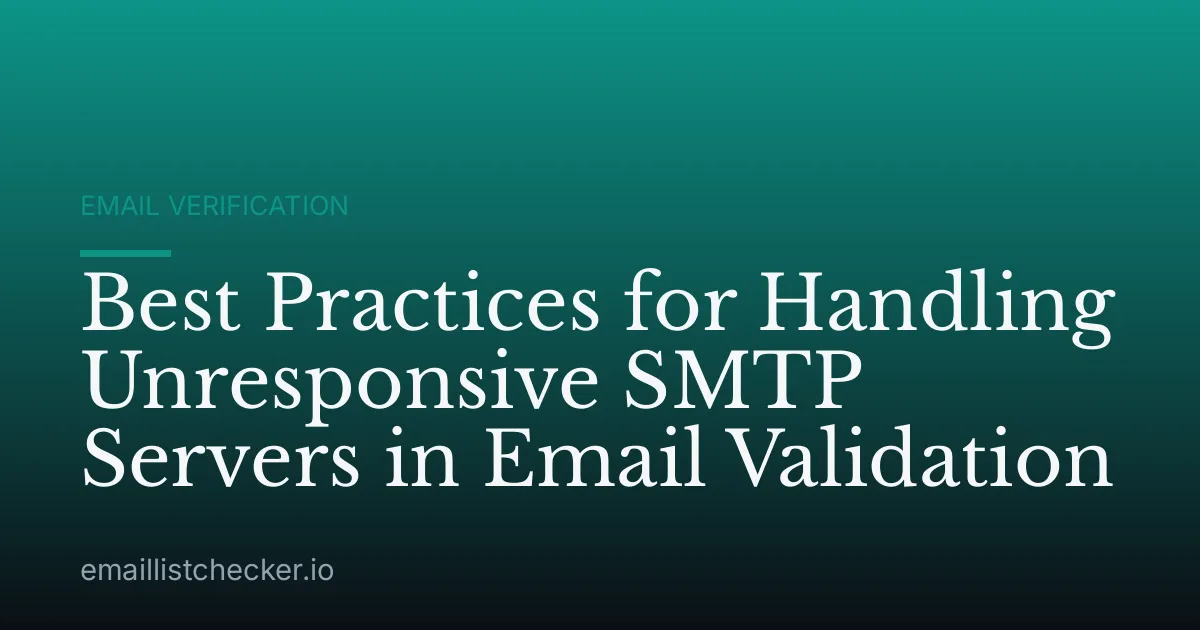 EMAIL VERIFICATION

Best Practices for Handling Unresponsive SMTP Servers in Email Validation

emaillistchecker.io